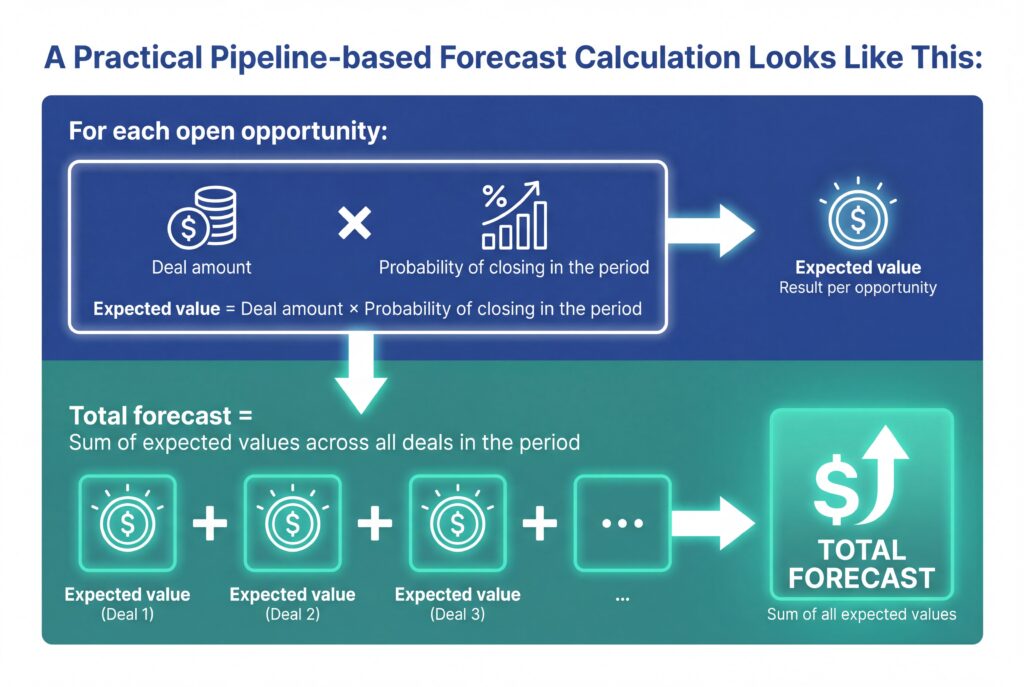 A Practical Pipeline-based Forecast Calculation Looks Like This:

For each open opportunity:

Deal amount × Probability of closing in the period

Expected value = Deal amount × Probability of closing in the period

Expected value
Result per opportunity

Total forecast =
Sum of expected values across all deals in the period

Expected value (Deal 1) + Expected value (Deal 2) + Expected value (Deal 3) + ...

TOTAL FORECAST
Sum of all expected values